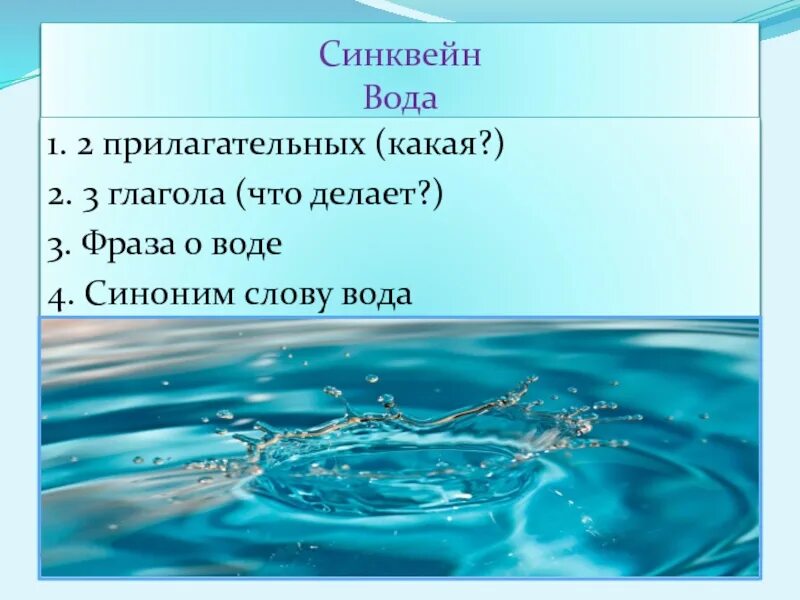 Синквейн
Вода

1. 2 прилагательных (какая?)
2. 3 глагола (что делает?)
3. Фраза о воде
4. Синоним слову вода